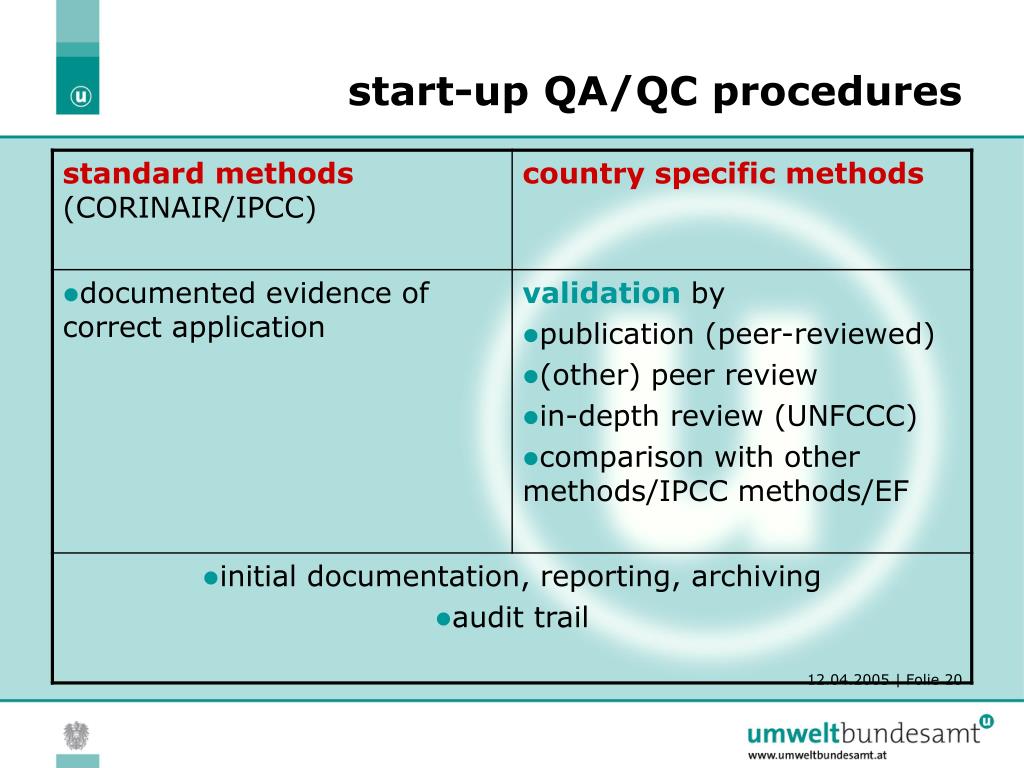 start-up QA/QC procedures

| standard methods (CORINAIR/IPCC) | country specific methods |
|---|---|
| ●documented evidence of correct application | validation by ●publication (peer-reviewed) ●(other) peer review ●in-depth review (UNFCCC) ●comparison with other methods/IPCC methods/EF |
| ●initial documentation, reporting, archiving ●audit trail | |

12.04.2005 | Folie 20

umweltbundesamt
www.umweltbundesamt.at